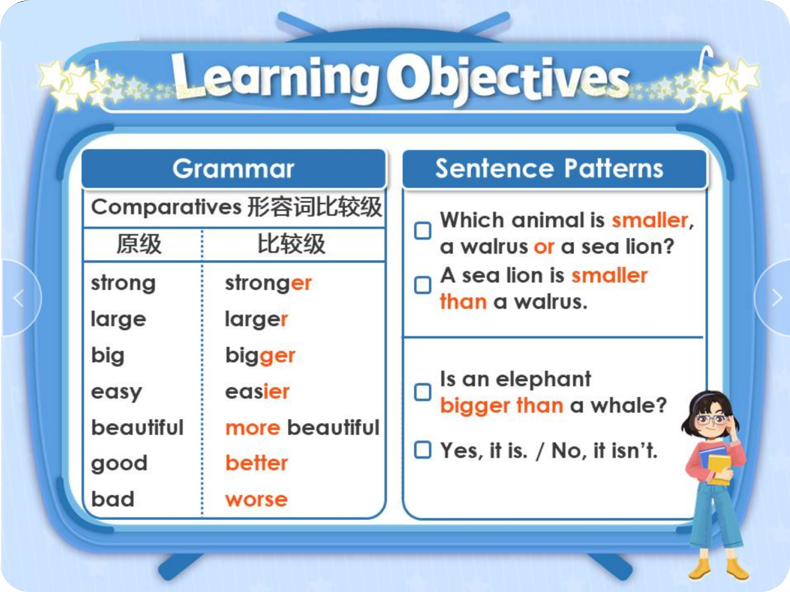 Learning Objectives

Grammar

Comparatives 形容词比较级

| 原级 | 比较级 |
|---|---|
| strong | stronger |
| large | larger |
| big | bigger |
| easy | easier |
| beautiful | more beautiful |
| good | better |
| bad | worse |

Sentence Patterns

Which animal is smaller, a walrus or a sea lion?

A sea lion is smaller than a walrus.

Is an elephant bigger than a whale?

Yes, it is. / No, it isn't.